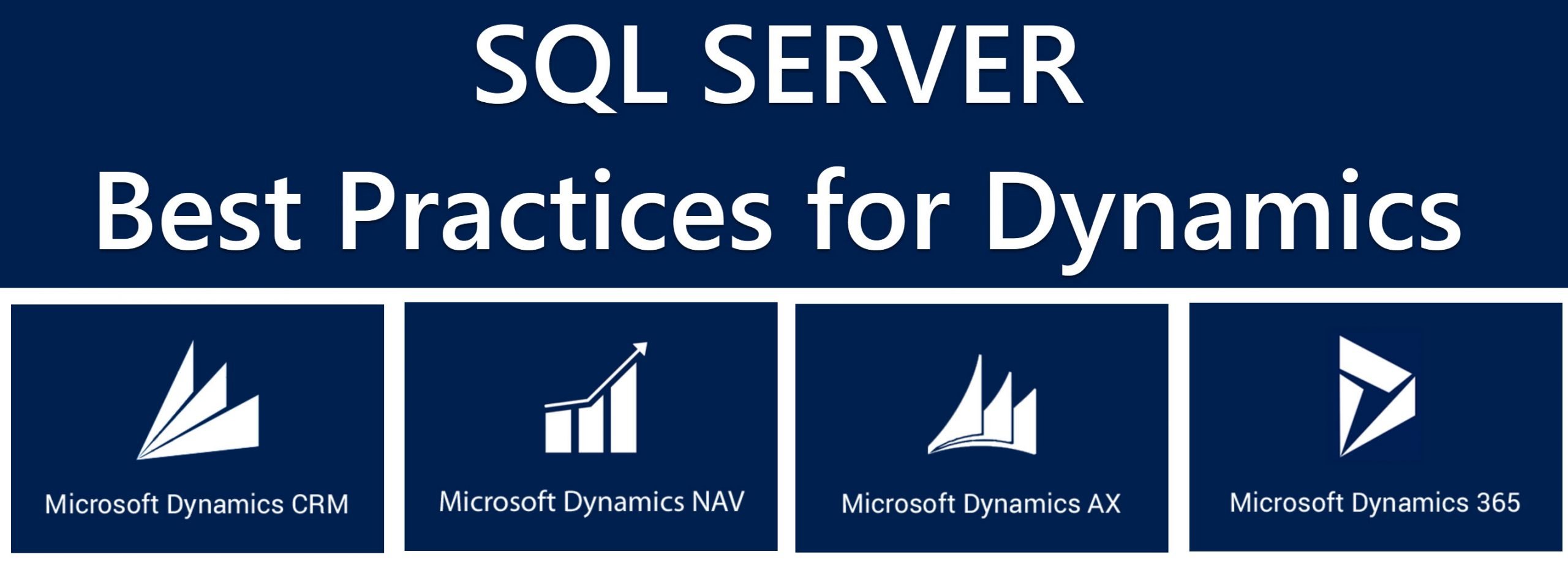 SQL SERVER
Best Practices for Dynamics

Microsoft Dynamics CRM

Microsoft Dynamics NAV

Microsoft Dynamics AX

Microsoft Dynamics 365